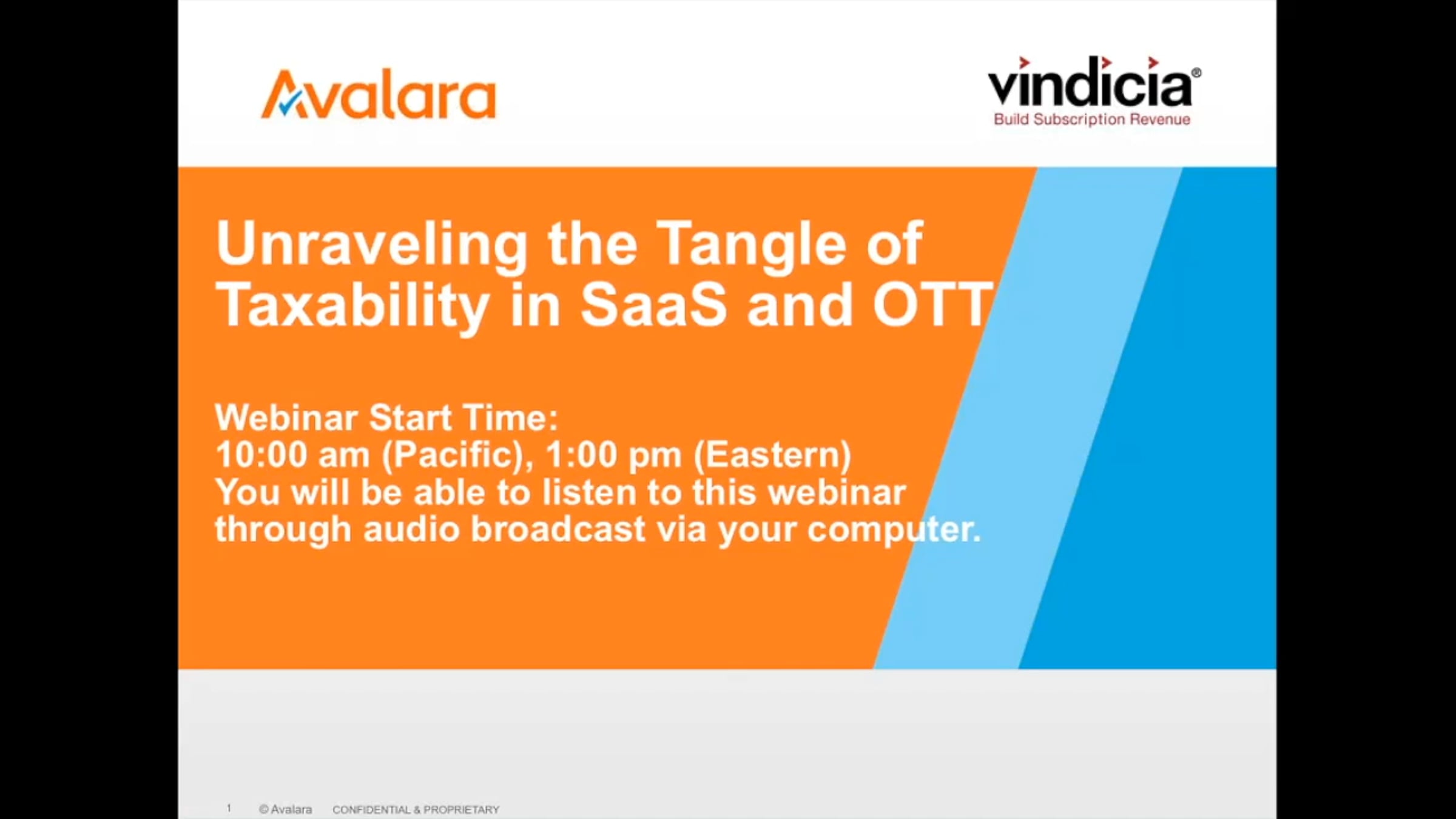 Avalara

vindicia®
Build Subscription Revenue

Unraveling the Tangle of Taxability in SaaS and OTT

Webinar Start Time:
10:00 am (Pacific), 1:00 pm (Eastern)
You will be able to listen to this webinar through audio broadcast via your computer.

1 © Avalara CONFIDENTIAL & PROPRIETARY